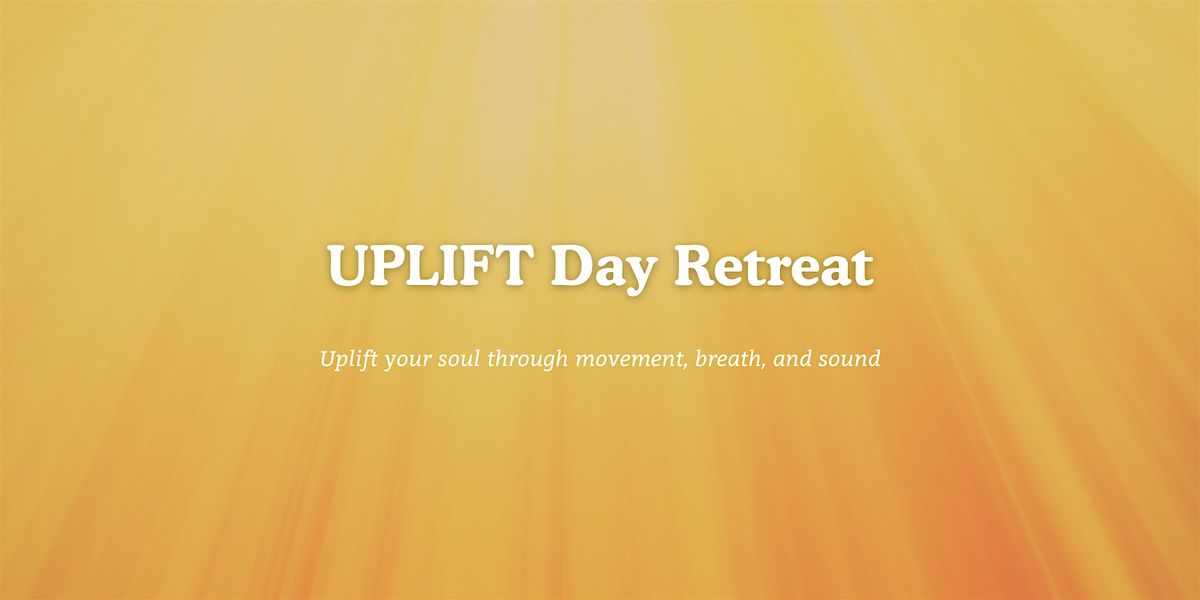 UPLIFT Day Retreat

Uplift your soul through movement, breath, and sound